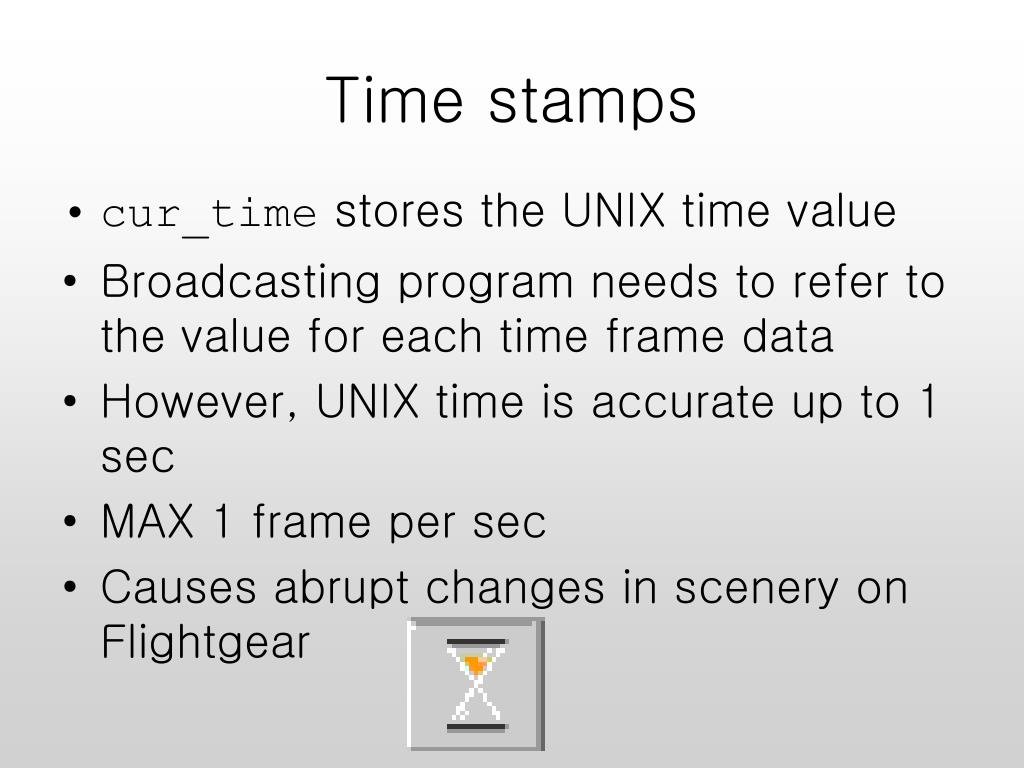 Time stamps

• cur_time stores the UNIX time value
• Broadcasting program needs to refer to the value for each time frame data
• However, UNIX time is accurate up to 1 sec
• MAX 1 frame per sec
• Causes abrupt changes in scenery on Flightgear